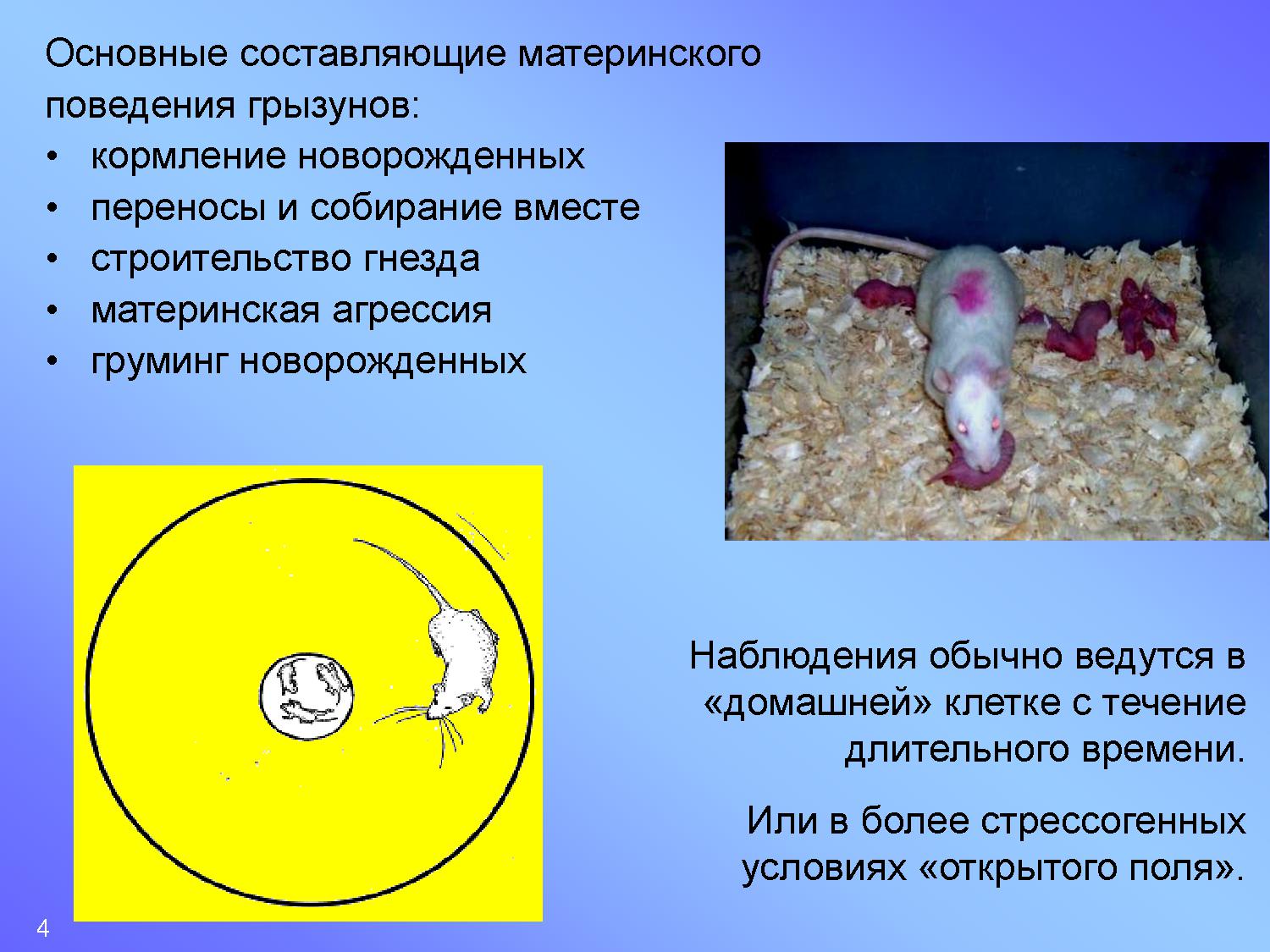 Основные составляющие материнского поведения грызунов:

• кормление новорожденных
• переносы и собирание вместе
• строительство гнезда
• материнская агрессия
• груминг новорожденных

Наблюдения обычно ведутся в «домашней» клетке с течение длительного времени.

Или в более стрессогенных условиях «открытого поля».

4